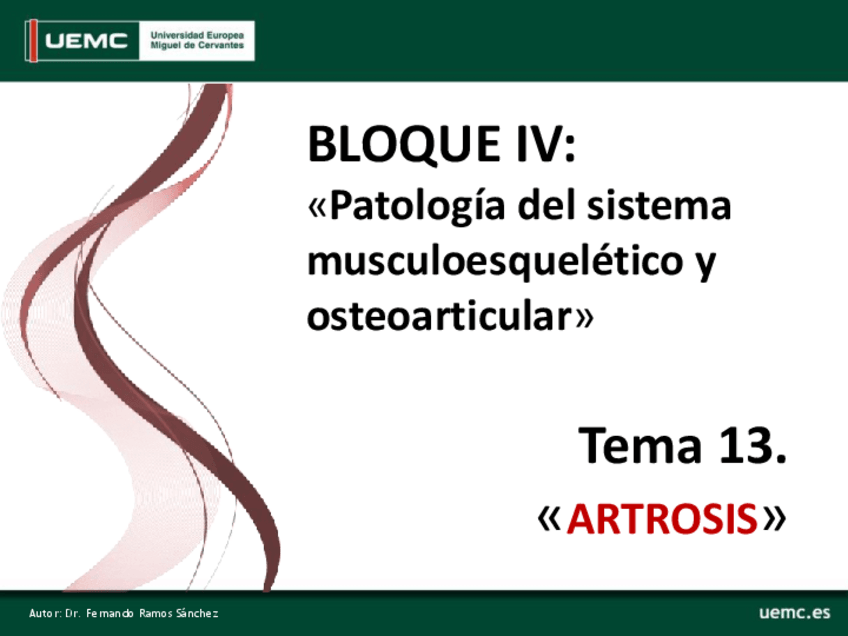 UEMC Universidad Europea Miguel de Cervantes

BLOQUE IV:
«Patología del sistema musculoesquelético y osteoarticular»

Tema 13.
«ARTROSIS»

Autor: Dr. Fernando Ramos Sánchez

uemc.es